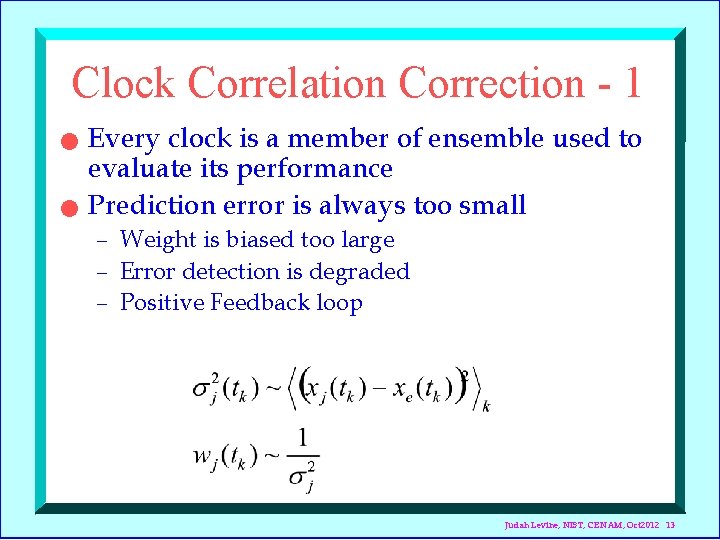 Clock Correlation Correction - 1

Every clock is a member of ensemble used to evaluate its performance

Prediction error is always too small

– Weight is biased too large
– Error detection is degraded
– Positive Feedback loop

$\sigma_j^2(t_k) \sim \left\langle \left( x_j(t_k) - x_e(t_k) \right)^2 \right\rangle_k$

$w_j(t_k) \sim \frac{1}{\sigma_j^2}$

Judah Levine, NIST, CENAM, Oct2012 13